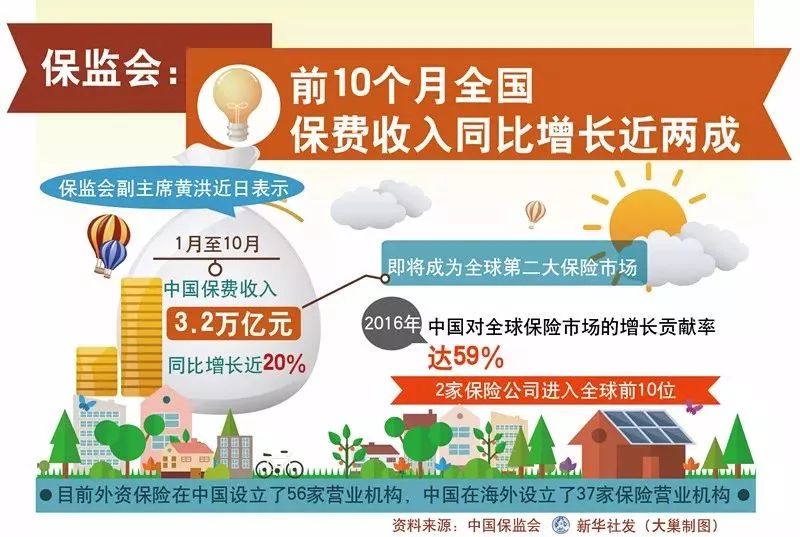 保监会：

前10个月全国
保费收入同比增长近两成

保监会副主席黄洪近日表示

1月至10月

中国保费收入

3.2万亿元

同比增长近20%

即将成为全球第二大保险市场

2016年 中国对全球保险市场的增长贡献率
达59%

2家保险公司进入全球前10位

目前外资保险在中国设立了56家营业机构，中国在海外设立了37家保险营业机构

资料来源：中国保监会 新华社发（大巢制图）